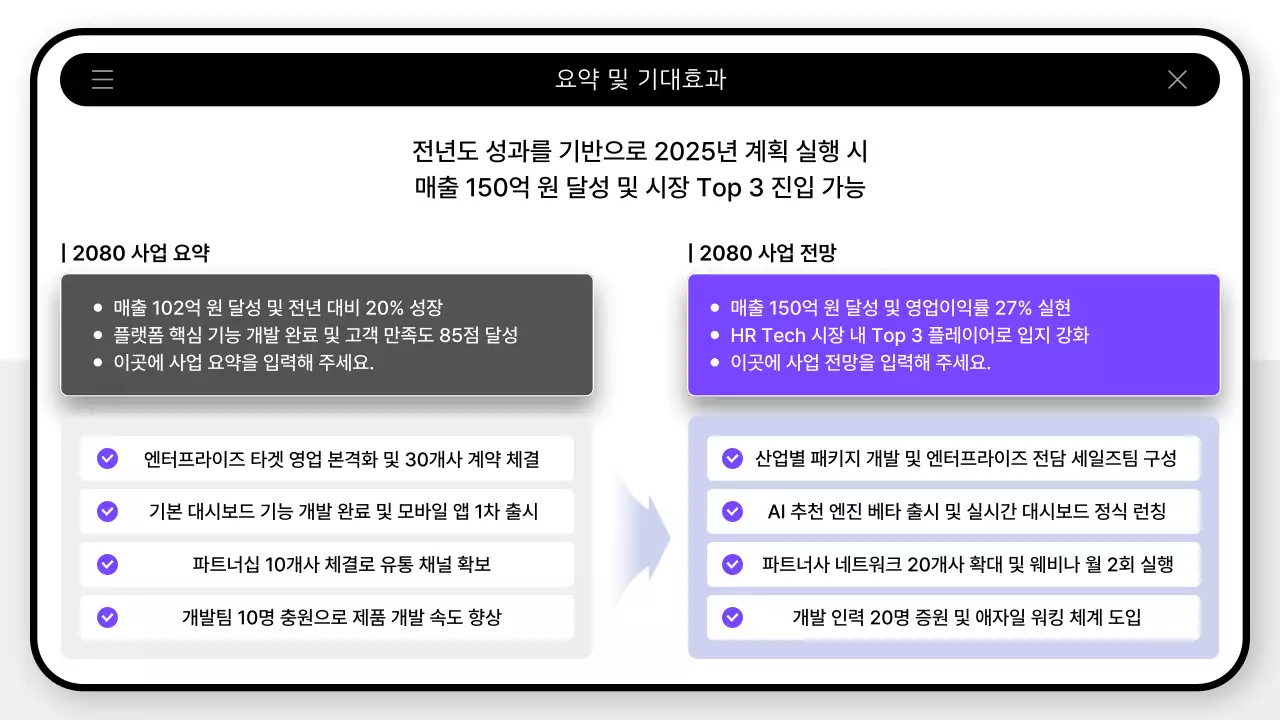 요약 및 기대효과

전년도 성과를 기반으로 2025년 계획 실행 시
매출 150억 원 달성 및 시장 Top 3 진입 가능

| 2080 사업 요약

- 매출 102억 원 달성 및 전년 대비 20% 성장
- 플랫폼 핵심 기능 개발 완료 및 고객 만족도 85점 달성
- 이곳에 사업 요약을 입력해 주세요.

엔터프라이즈 타겟 영업 본격화 및 30개사 계약 체결

기본 대시보드 기능 개발 완료 및 모바일 앱 1차 출시

파트너십 10개사 체결로 유통 채널 확보

개발팀 10명 충원으로 제품 개발 속도 향상

| 2080 사업 전망

- 매출 150억 원 달성 및 영업이익률 27% 실현
- HR Tech 시장 내 Top 3 플레이어로 입지 강화
- 이곳에 사업 전망을 입력해 주세요.

산업별 패키지 개발 및 엔터프라이즈 전담 세일즈팀 구성

AI 추천 엔진 베타 출시 및 실시간 대시보드 정식 런칭

파트너사 네트워크 20개사 확대 및 웨비나 월 2회 실행

개발 인력 20명 증원 및 애자일 워킹 체계 도입